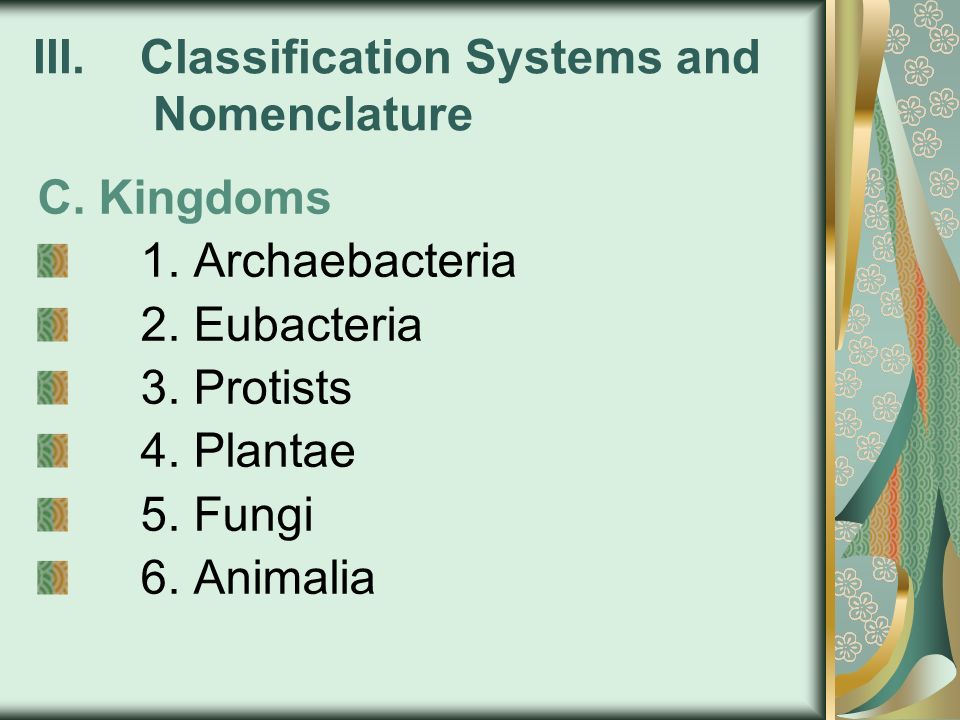 III. Classification Systems and Nomenclature

C. Kingdoms

1. Archaebacteria
2. Eubacteria
3. Protists
4. Plantae
5. Fungi
6. Animalia